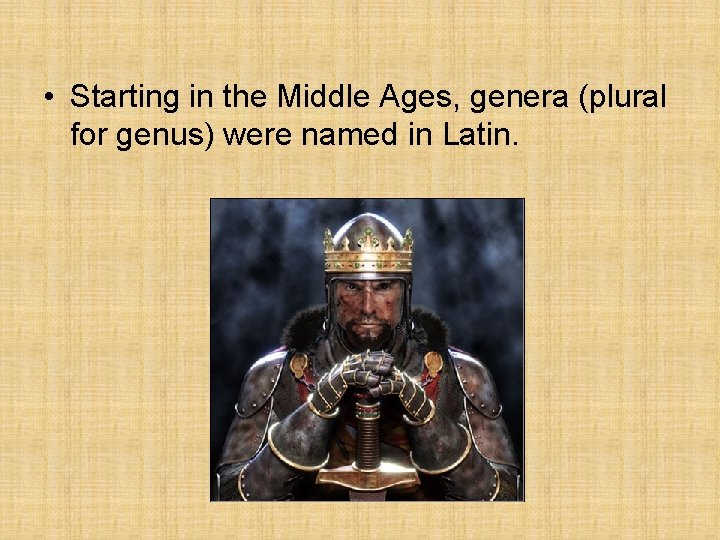 • Starting in the Middle Ages, genera (plural for genus) were named in Latin.